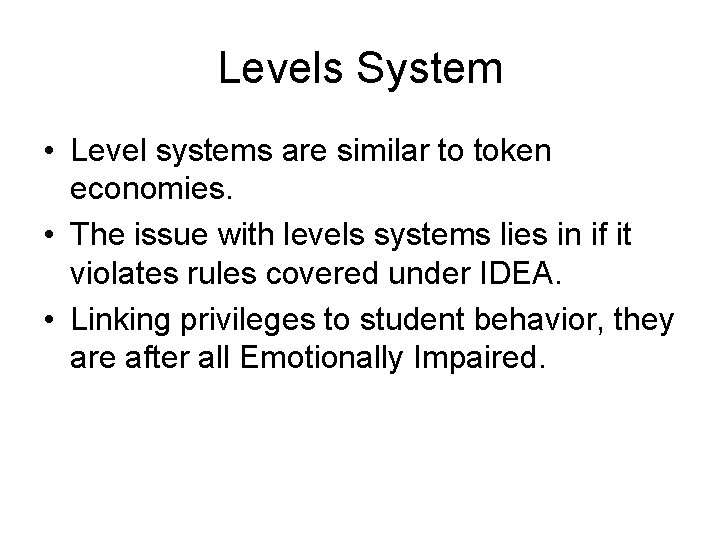 Levels System

• Level systems are similar to token economies.

• The issue with levels systems lies in if it violates rules covered under IDEA.

• Linking privileges to student behavior, they are after all Emotionally Impaired.